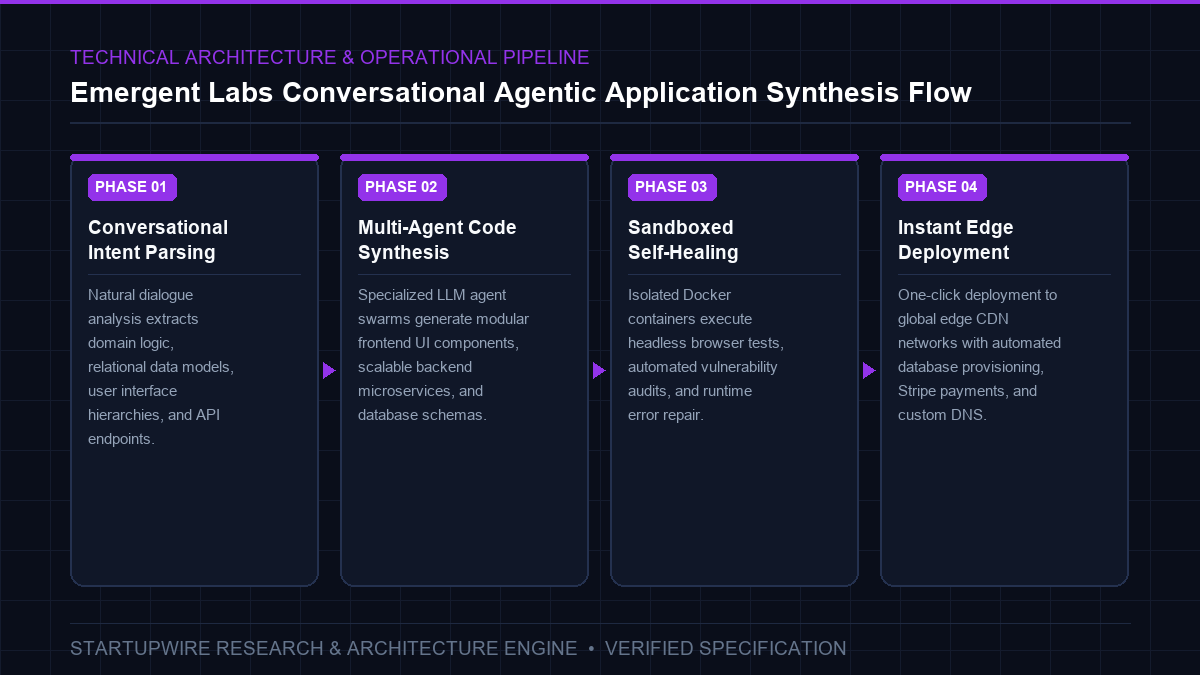 TECHNICAL ARCHITECTURE & OPERATIONAL PIPELINE

Emergent Labs Conversational Agentic Application Synthesis Flow

PHASE 01

Conversational Intent Parsing

Natural dialogue analysis extracts domain logic, relational data models, user interface hierarchies, and API endpoints.

PHASE 02

Multi-Agent Code Synthesis

Specialized LLM agent swarms generate modular frontend UI components, scalable backend microservices, and database schemas.

PHASE 03

Sandboxed Self-Healing

Isolated Docker containers execute headless browser tests, automated vulnerability audits, and runtime error repair.

PHASE 04

Instant Edge Deployment

One-click deployment to global edge CDN networks with automated database provisioning, Stripe payments, and custom DNS.

STARTUPWIRE RESEARCH & ARCHITECTURE ENGINE • VERIFIED SPECIFICATION